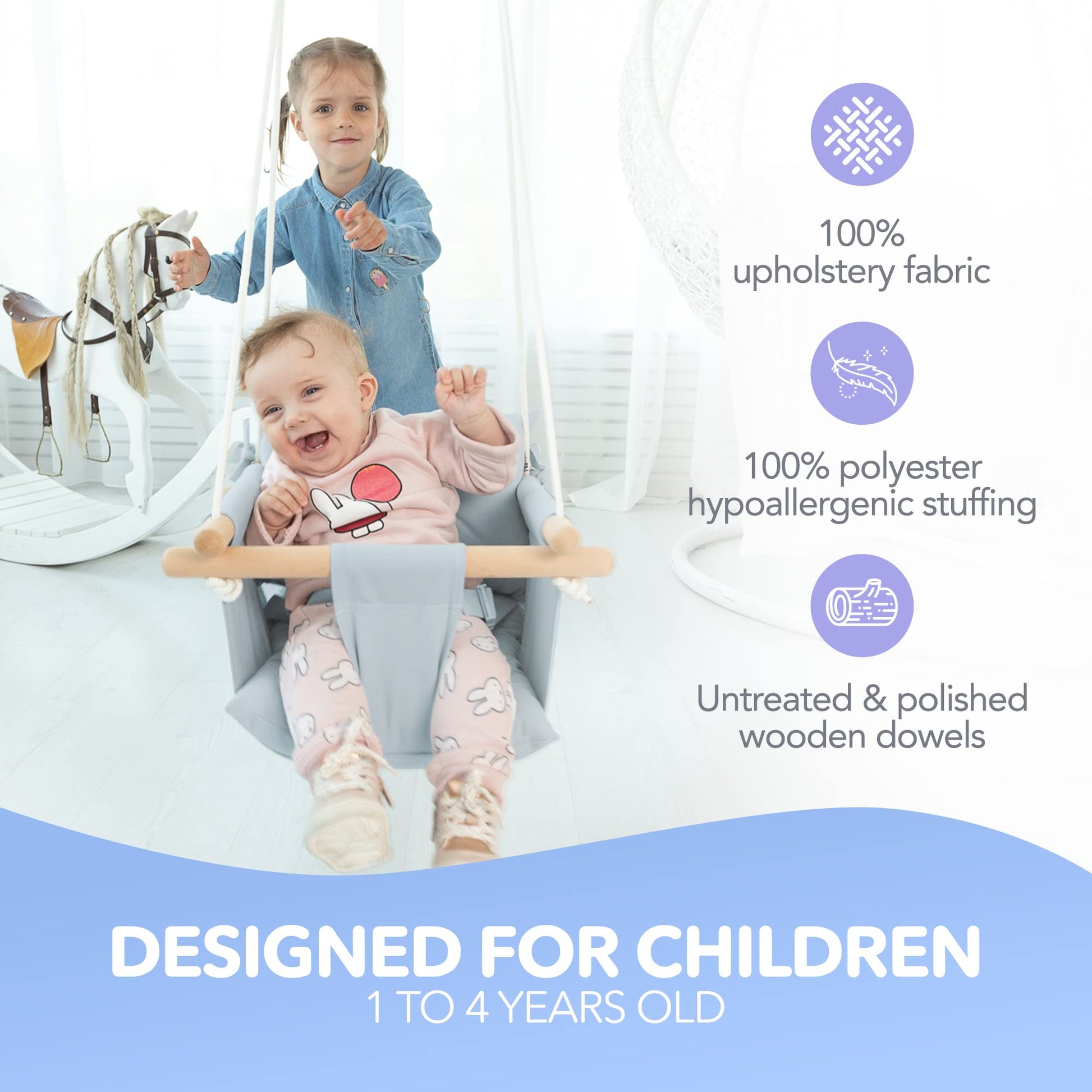 100%
upholstery fabric

100% polyester
hypoallergenic stuffing

Untreated & polished
wooden dowels

DESIGNED FOR CHILDREN
1 TO 4 YEARS OLD